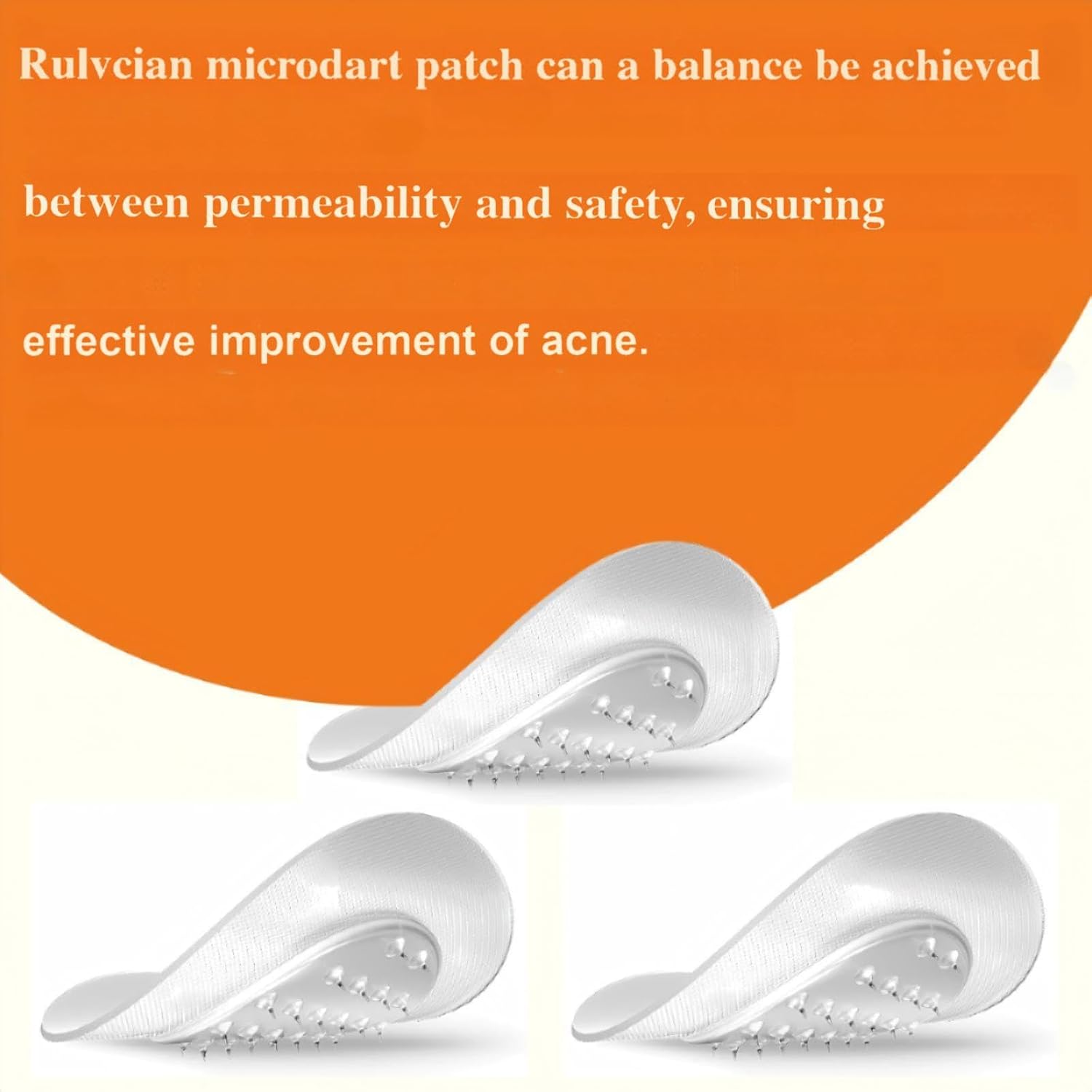 Rulvcian microdart patch can a balance be achieved

between permeability and safety, ensuring

effective improvement of acne.